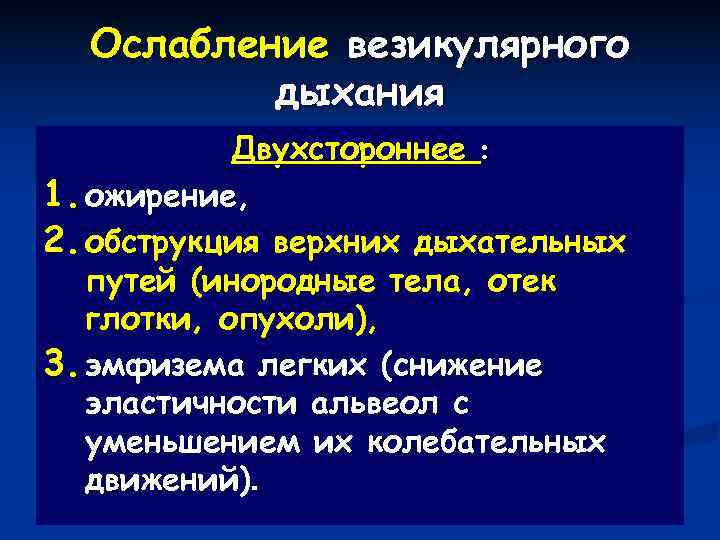 Ослабление везикулярного дыхания

Двухстороннее :

1. ожирение,

2. обструкция верхних дыхательных путей (инородные тела, отек глотки, опухоли),

3. эмфизема легких (снижение эластичности альвеол с уменьшением их колебательных движений).